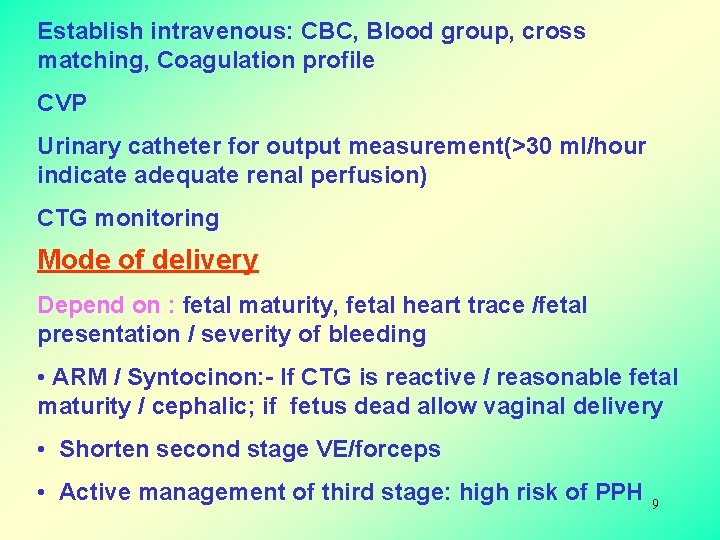 Establish intravenous: CBC, Blood group, cross matching, Coagulation profile

CVP

Urinary catheter for output measurement(>30 ml/hour indicate adequate renal perfusion)

CTG monitoring

Mode of delivery

Depend on : fetal maturity, fetal heart trace /fetal presentation / severity of bleeding

• ARM / Syntocinon:- If CTG is reactive / reasonable fetal maturity / cephalic; if fetus dead allow vaginal delivery

• Shorten second stage VE/forceps

• Active management of third stage: high risk of PPH

9